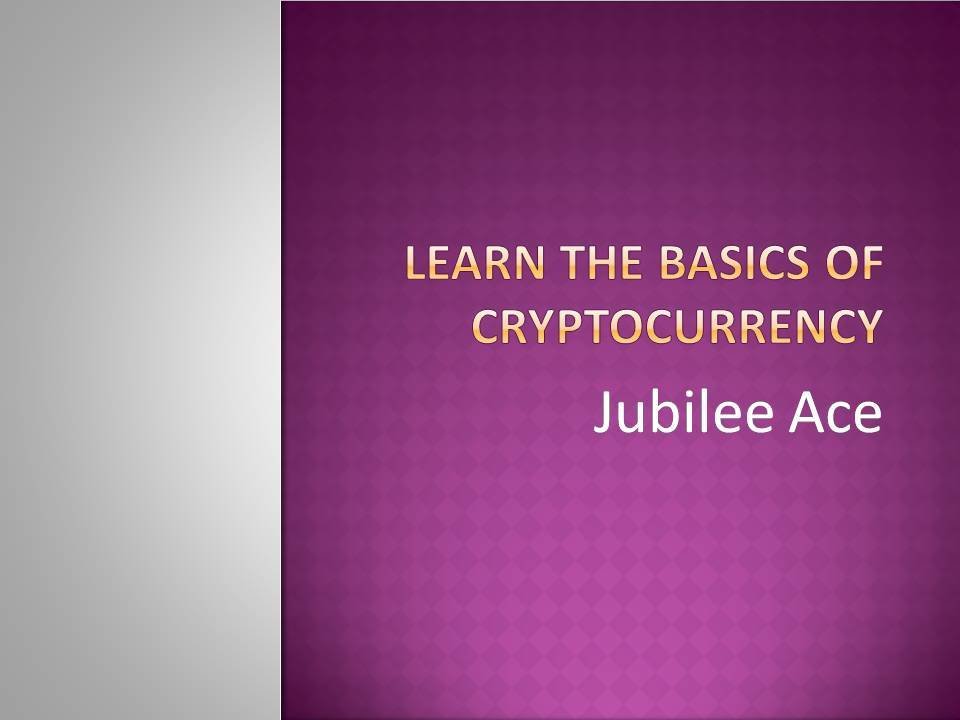 LEARN THE BASICS OF CRYPTOCURRENCY

Jubilee Ace